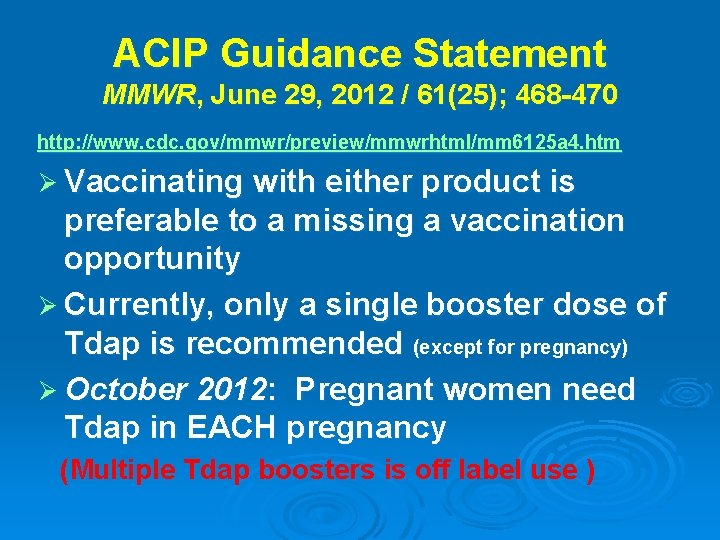 ACIP Guidance Statement
MMWR, June 29, 2012 / 61(25); 468-470

http://www.cdc.gov/mmwr/preview/mmwrhtml/mm6125a4.htm

➢ Vaccinating with either product is preferable to a missing a vaccination opportunity

➢ Currently, only a single booster dose of Tdap is recommended (except for pregnancy)

➢ October 2012: Pregnant women need Tdap in EACH pregnancy

(Multiple Tdap boosters is off label use )